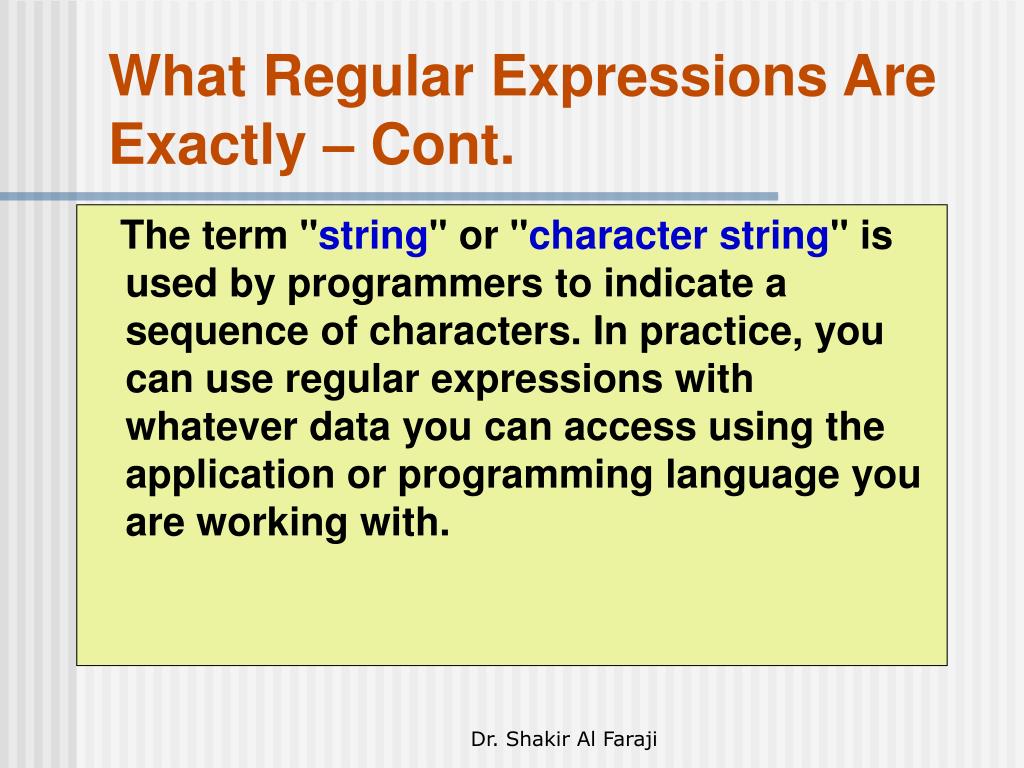 What Regular Expressions Are Exactly – Cont.

The term "string" or "character string" is used by programmers to indicate a sequence of characters. In practice, you can use regular expressions with whatever data you can access using the application or programming language you are working with.

Dr. Shakir Al Faraji